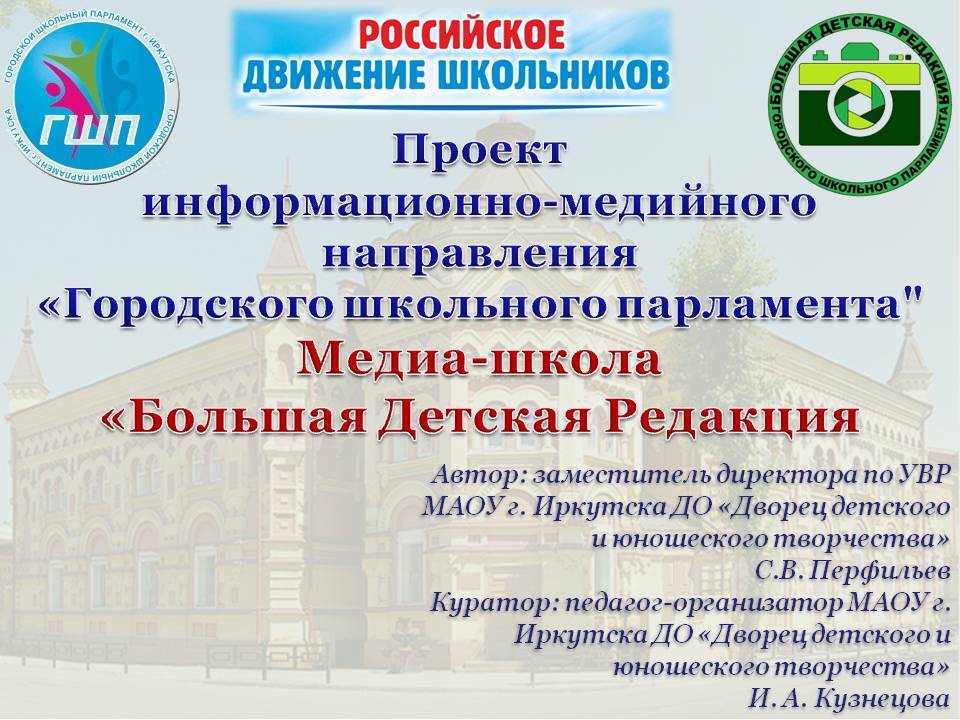 ГОРОДСКОЙ ШКОЛЬНЫЙ ПАРЛАМЕНТ г. ИРКУТСКА
ГШП

РОССИЙСКОЕ ДВИЖЕНИЕ ШКОЛЬНИКОВ

БОЛЬШАЯ ДЕТСКАЯ РЕДАКЦИЯ ГОРОДСКОГО ШКОЛЬНОГО ПАРЛАМЕНТА

Проект информационно-медийного направления «Городского школьного парламента"
Медиа-школа «Большая Детская Редакция

Автор: заместитель директора по УВР МАОУ г. Иркутска ДО «Дворец детского и юношеского творчества» С.В. Перфильев
Куратор: педагог-организатор МАОУ г. Иркутска ДО «Дворец детского и юношеского творчества» И. А. Кузнецова